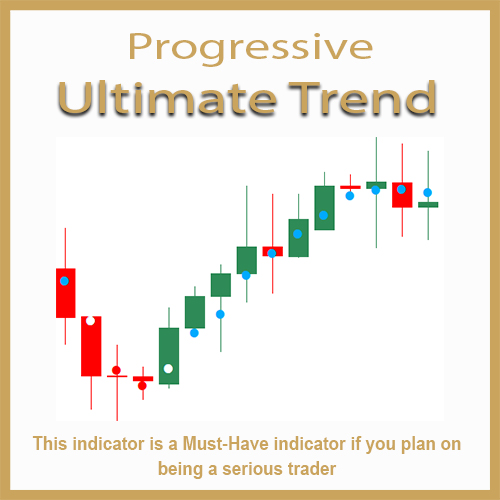 Progressive
Ultimate Trend

This indicator is a Must-Have indicator if you plan on being a serious trader